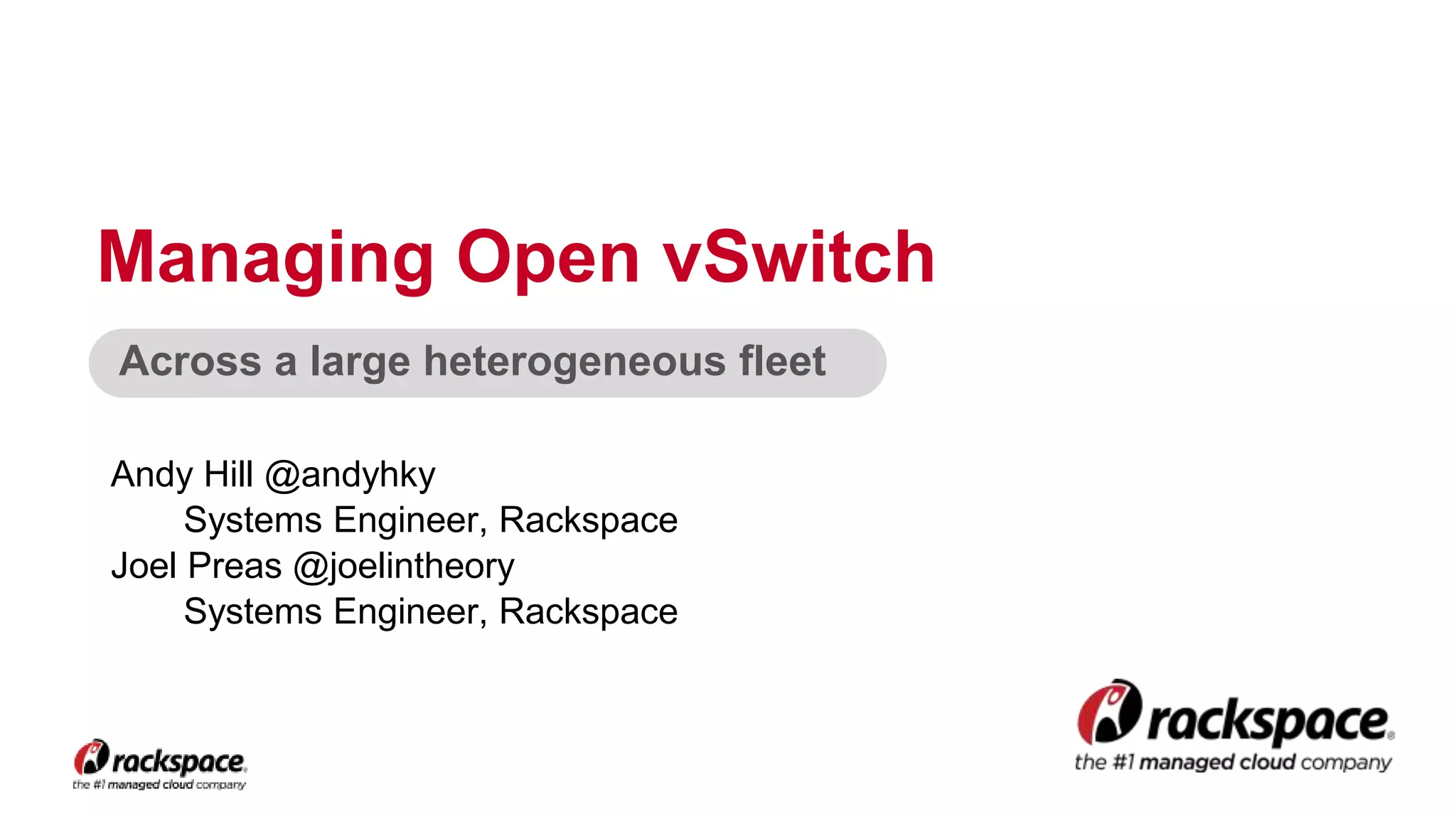 Managing Open vSwitch

Across a large heterogeneous fleet

Andy Hill @andyhky
Systems Engineer, Rackspace
Joel Preas @joelintheory
Systems Engineer, Rackspace

rackspace
the #1 managed cloud company

rackspace
the #1 managed cloud company